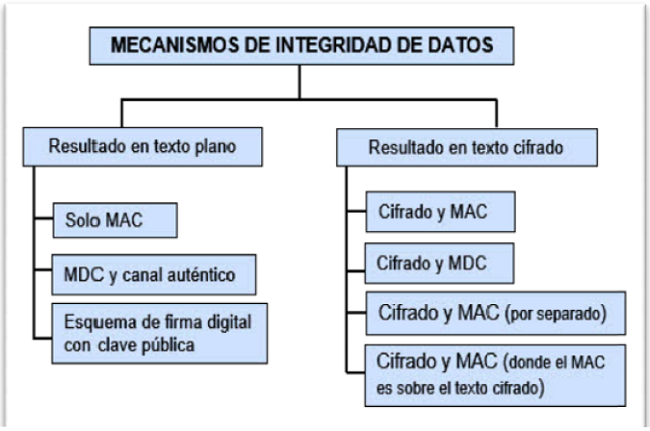 MECANISMOS DE INTEGRIDAD DE DATOS

Resultado en texto plano

Solo MAC

MDC y canal auténtico

Esquema de firma digital con clave pública

Resultado en texto cifrado

Cifrado y MAC

Cifrado y MDC

Cifrado y MAC (por separado)

Cifrado y MAC (donde el MAC es sobre el texto cifrado)